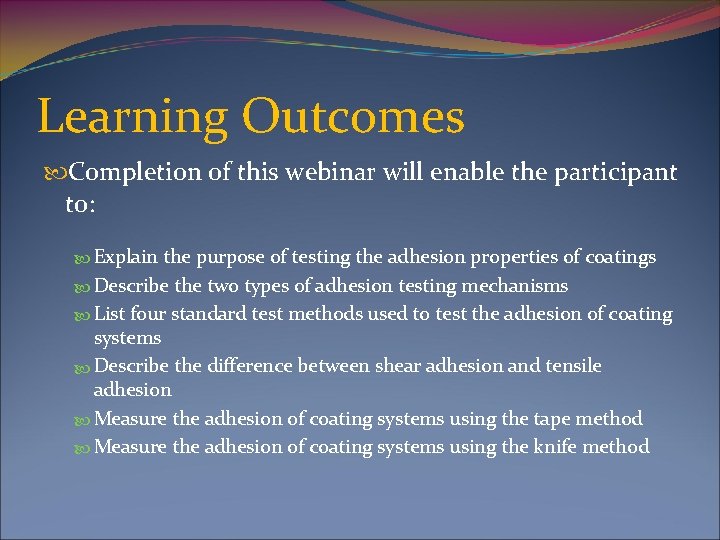 Learning Outcomes

Completion of this webinar will enable the participant to:

Explain the purpose of testing the adhesion properties of coatings
Describe the two types of adhesion testing mechanisms
List four standard test methods used to test the adhesion of coating systems
Describe the difference between shear adhesion and tensile adhesion
Measure the adhesion of coating systems using the tape method
Measure the adhesion of coating systems using the knife method